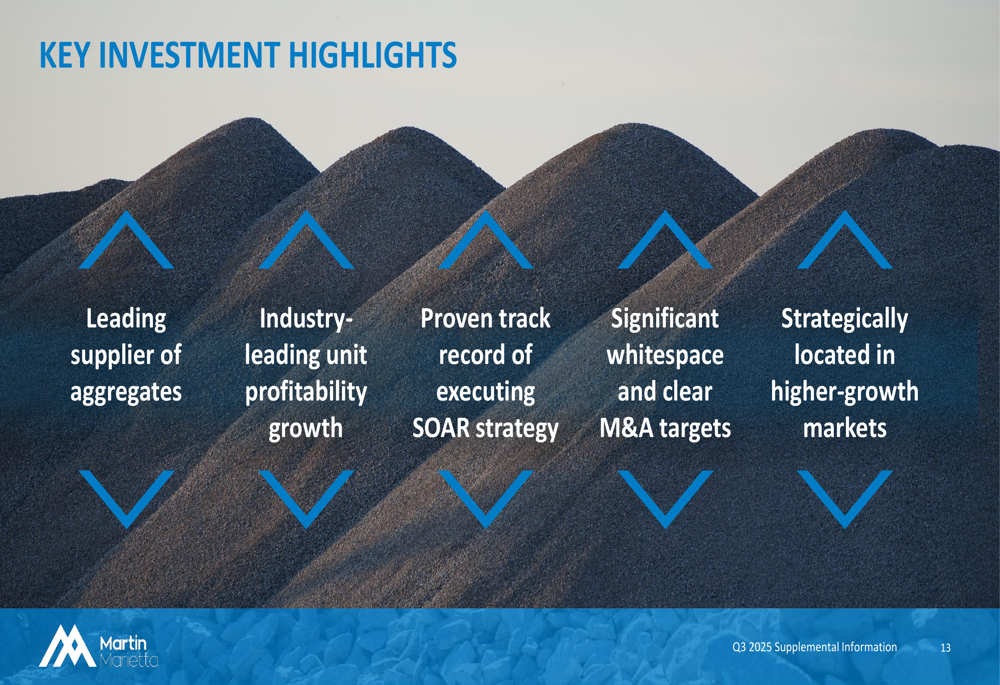 KEY INVESTMENT HIGHLIGHTS

Leading supplier of aggregates

Industry-leading unit profitability growth

Proven track record of executing SOAR strategy

Significant whitespace and clear M&A targets

Strategically located in higher-growth markets

Martin Marietta

Q3 2025 Supplemental Information

13